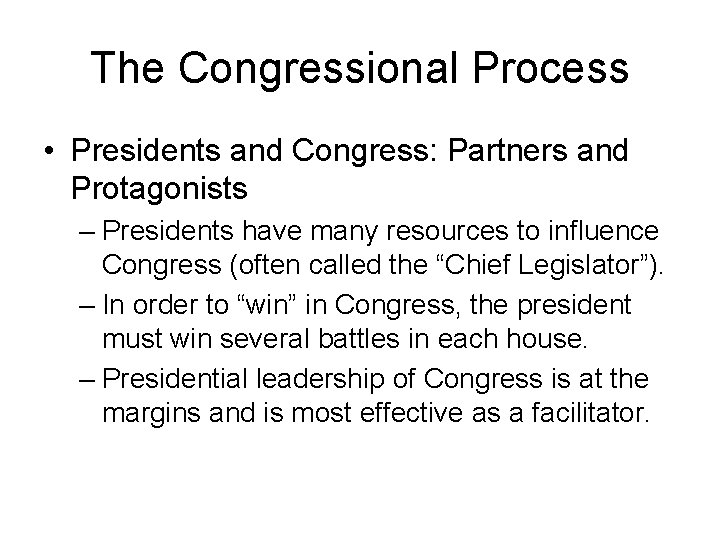 The Congressional Process

• Presidents and Congress: Partners and Protagonists

– Presidents have many resources to influence Congress (often called the “Chief Legislator”).

– In order to “win” in Congress, the president must win several battles in each house.

– Presidential leadership of Congress is at the margins and is most effective as a facilitator.